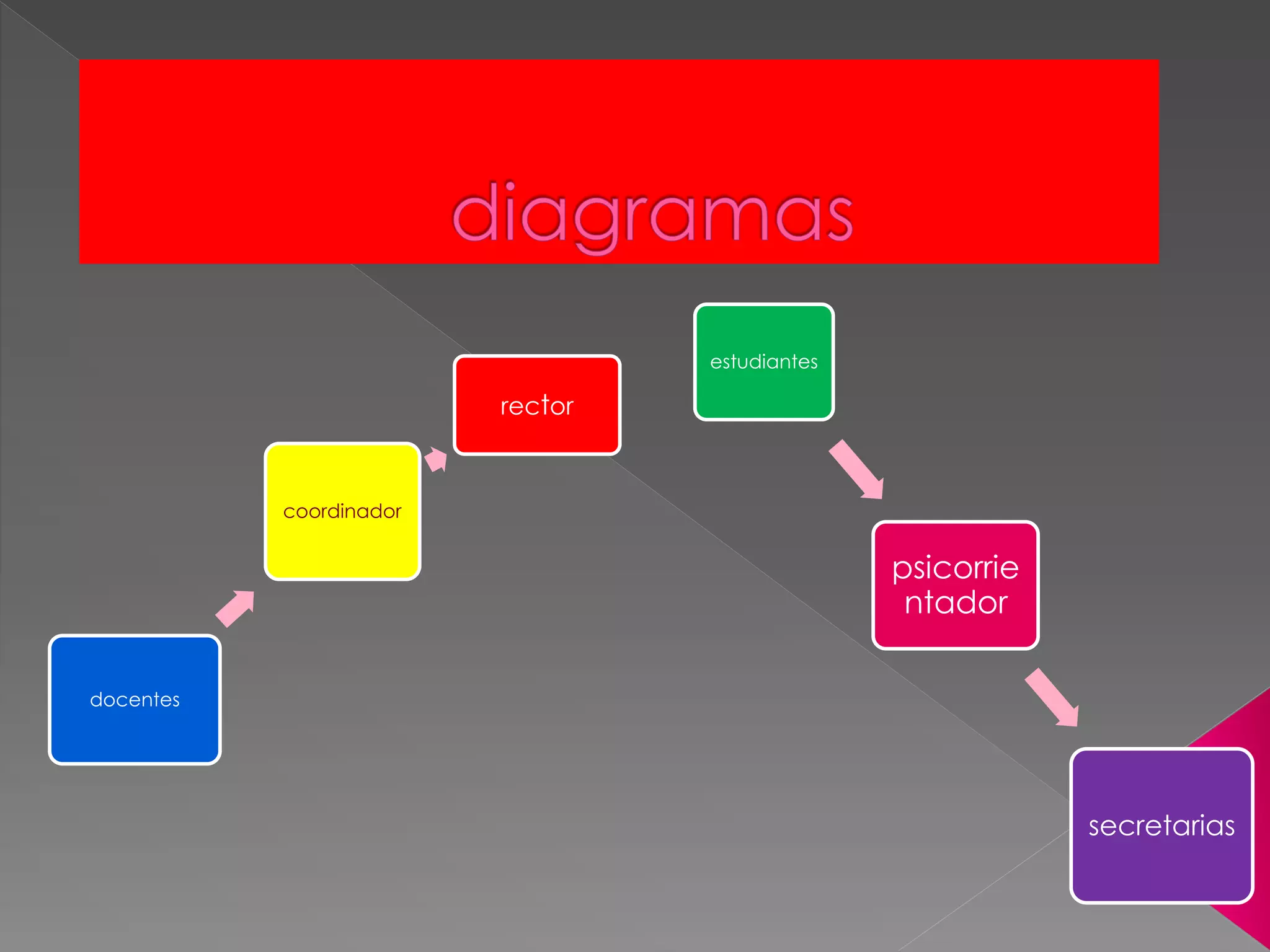 diagramas

docentes

coordinador

rector

estudiantes

psicorrientador

secretarias